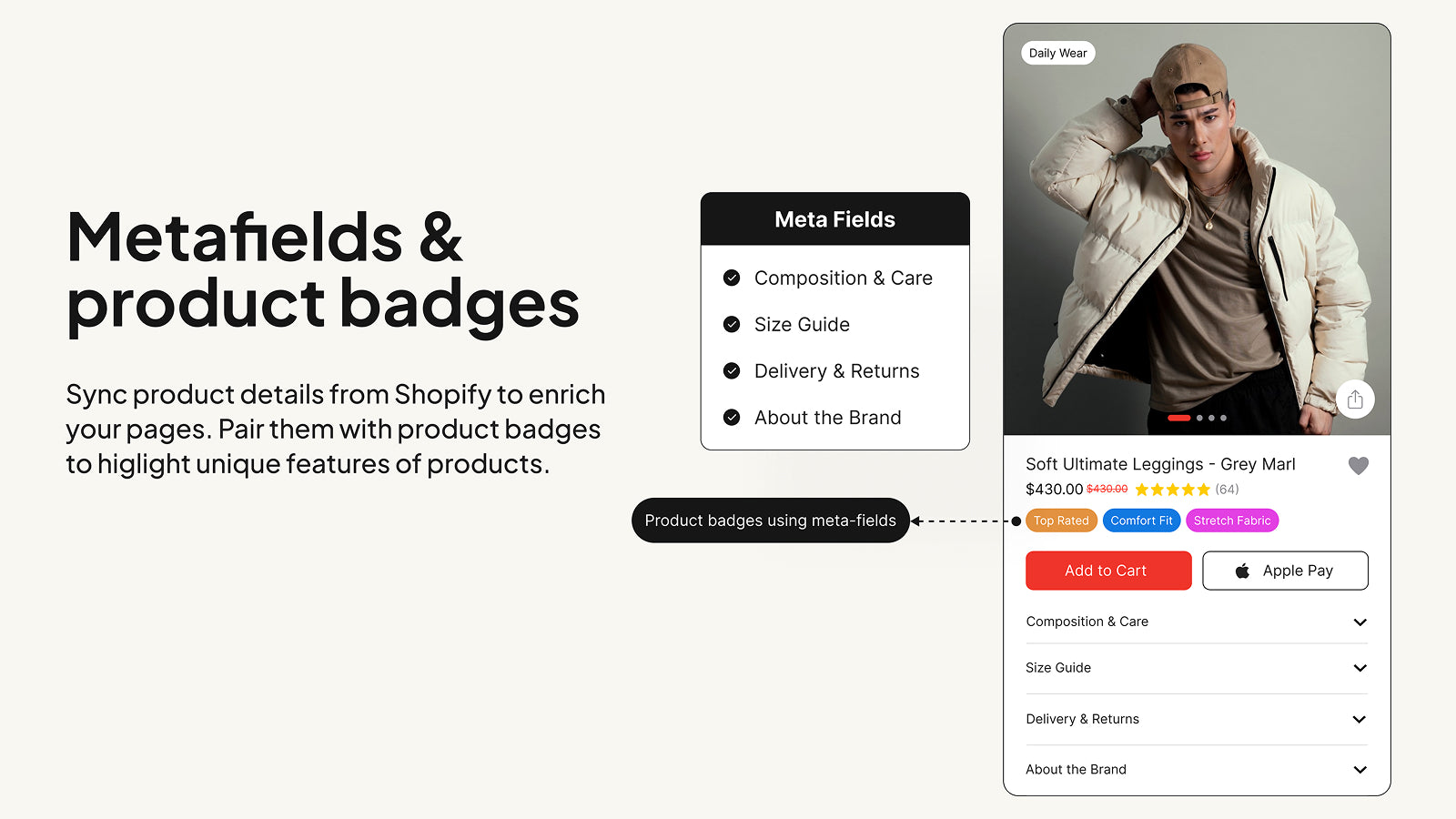 Metafields & product badges

Sync product details from Shopify to enrich your pages. Pair them with product badges to higlight unique features of products.

Meta Fields

Composition & Care

Size Guide

Delivery & Returns

About the Brand

Product badges using meta-fields

Daily Wear

Soft Ultimate Leggings - Grey Marl

$430.00 $430.00 (64)

Top Rated Comfort Fit Stretch Fabric

Add to Cart

Apple Pay

Composition & Care

Size Guide

Delivery & Returns

About the Brand